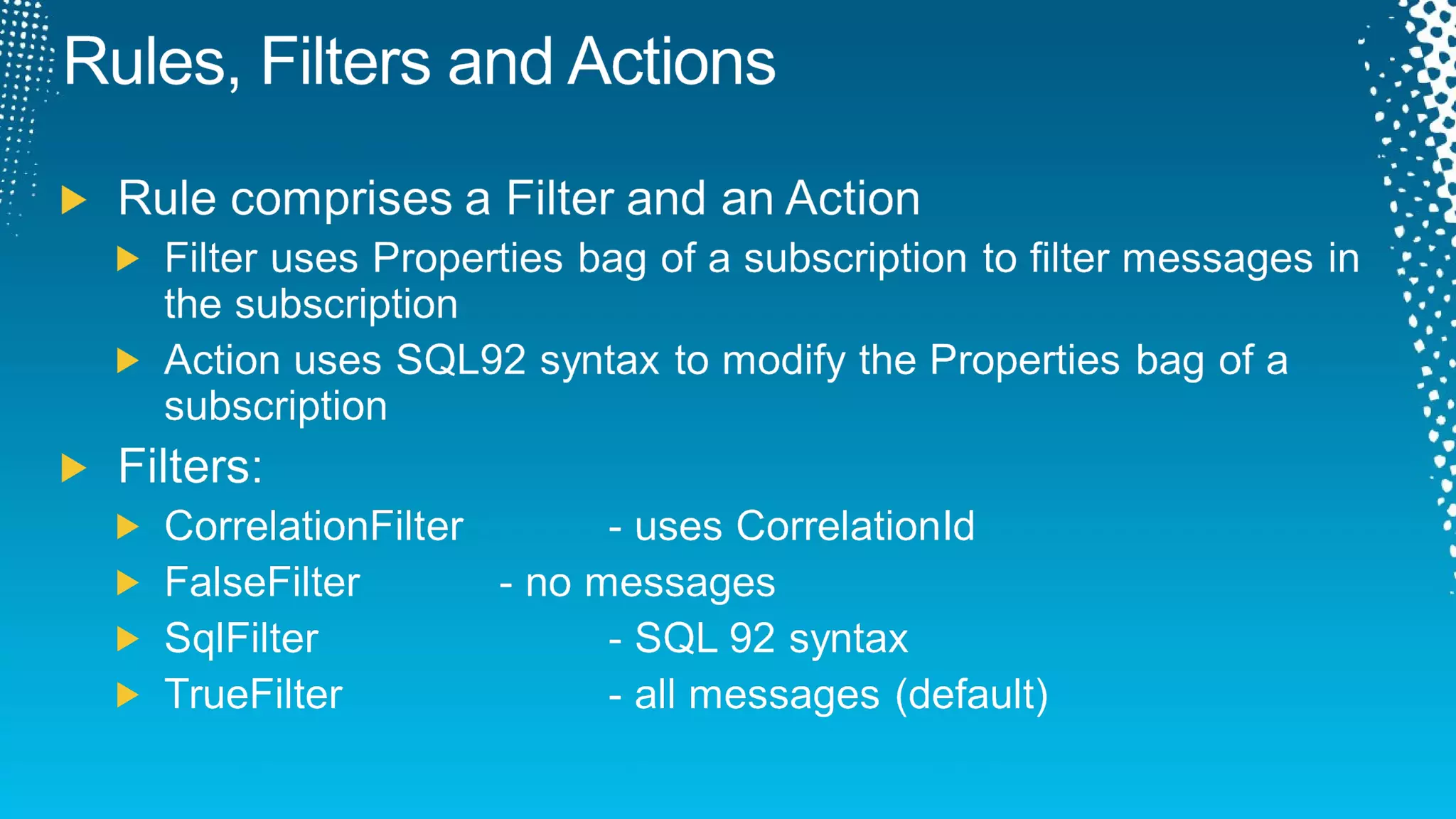 Rules, Filters and Actions

Rule comprises a Filter and an Action

Filter uses Properties bag of a subscription to filter messages in the subscription

Action uses SQL92 syntax to modify the Properties bag of a subscription

Filters:

CorrelationFilter - uses CorrelationId

FalseFilter - no messages

SqlFilter - SQL 92 syntax

TrueFilter - all messages (default)